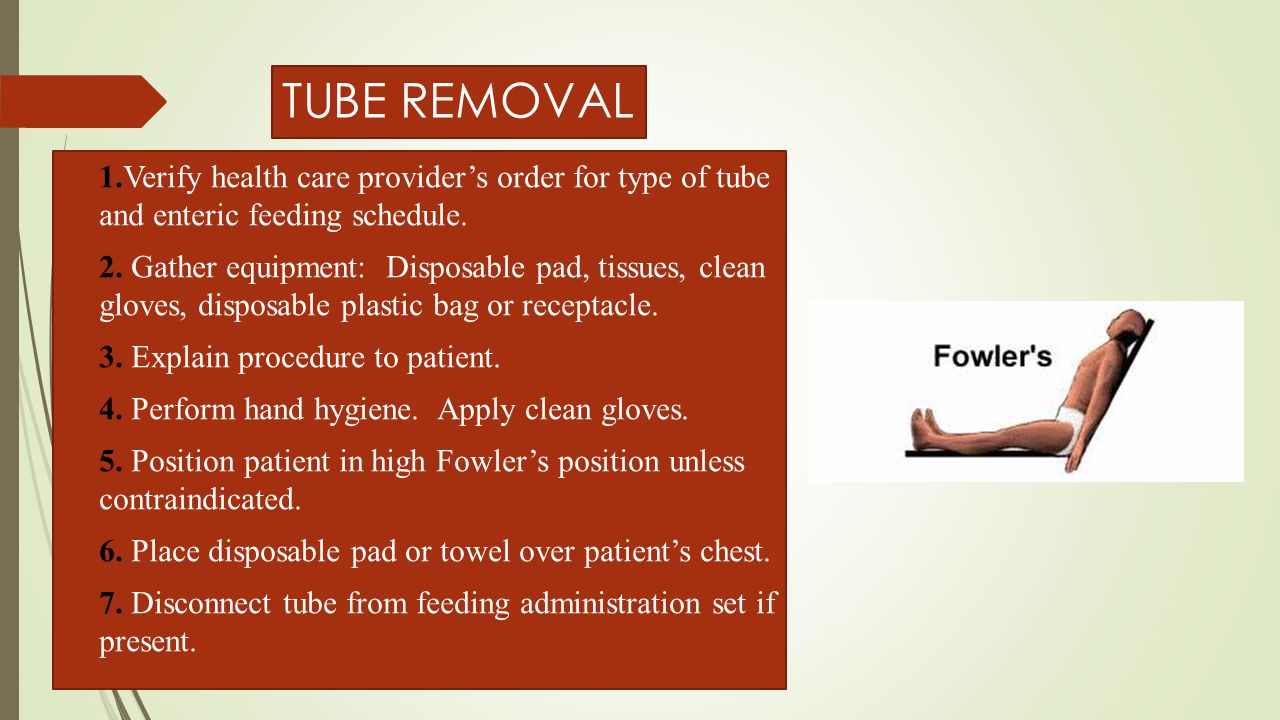 TUBE REMOVAL

1.Verify health care provider’s order for type of tube and enteric feeding schedule.

2. Gather equipment: Disposable pad, tissues, clean gloves, disposable plastic bag or receptacle.

3. Explain procedure to patient.

4. Perform hand hygiene. Apply clean gloves.

5. Position patient in high Fowler’s position unless contraindicated.

6. Place disposable pad or towel over patient’s chest.

7. Disconnect tube from feeding administration set if present.

Fowler's